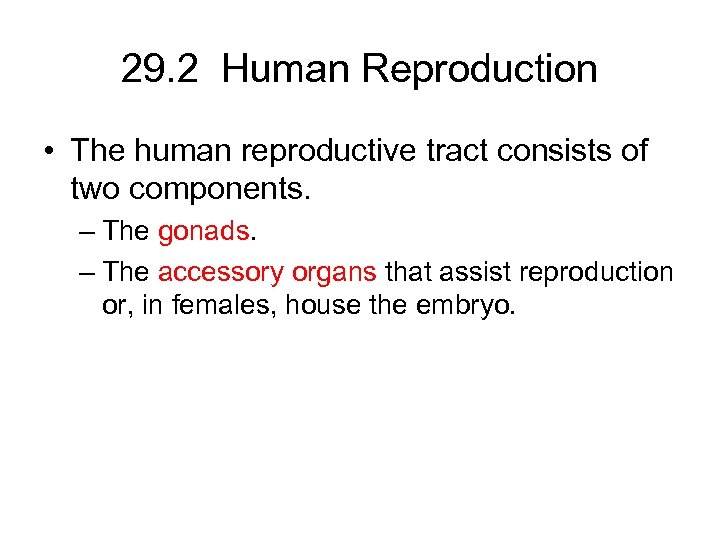 29.2 Human Reproduction

• The human reproductive tract consists of two components.

– The gonads.

– The accessory organs that assist reproduction or, in females, house the embryo.